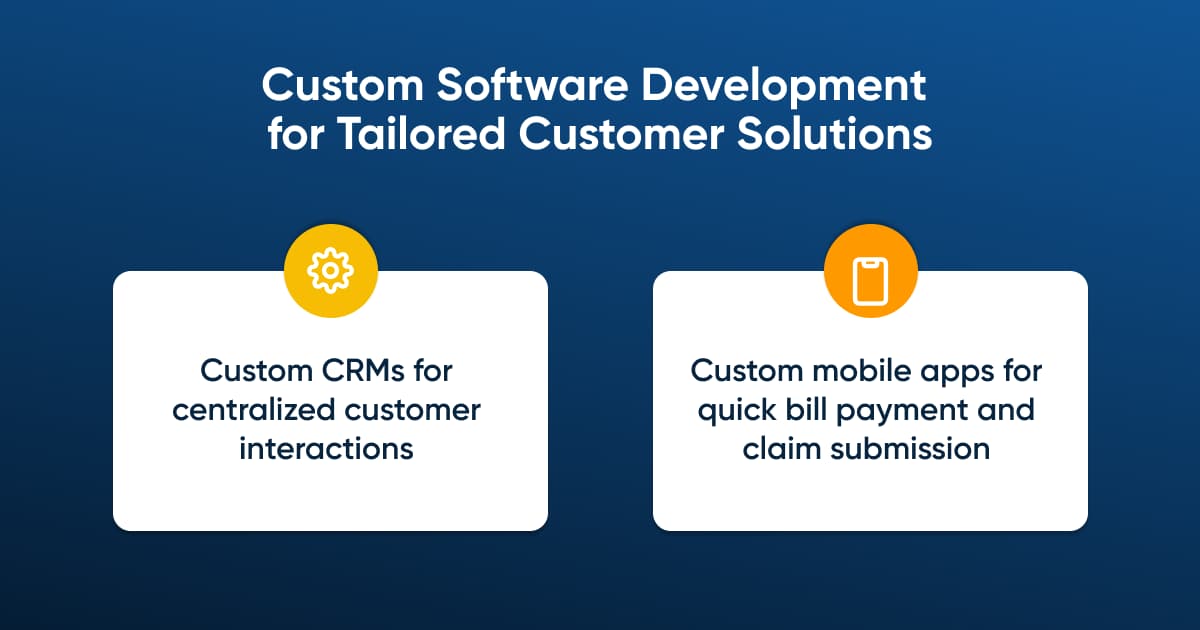 Custom Software Development for Tailored Customer Solutions

Custom CRMs for centralized customer interactions

Custom mobile apps for quick bill payment and claim submission